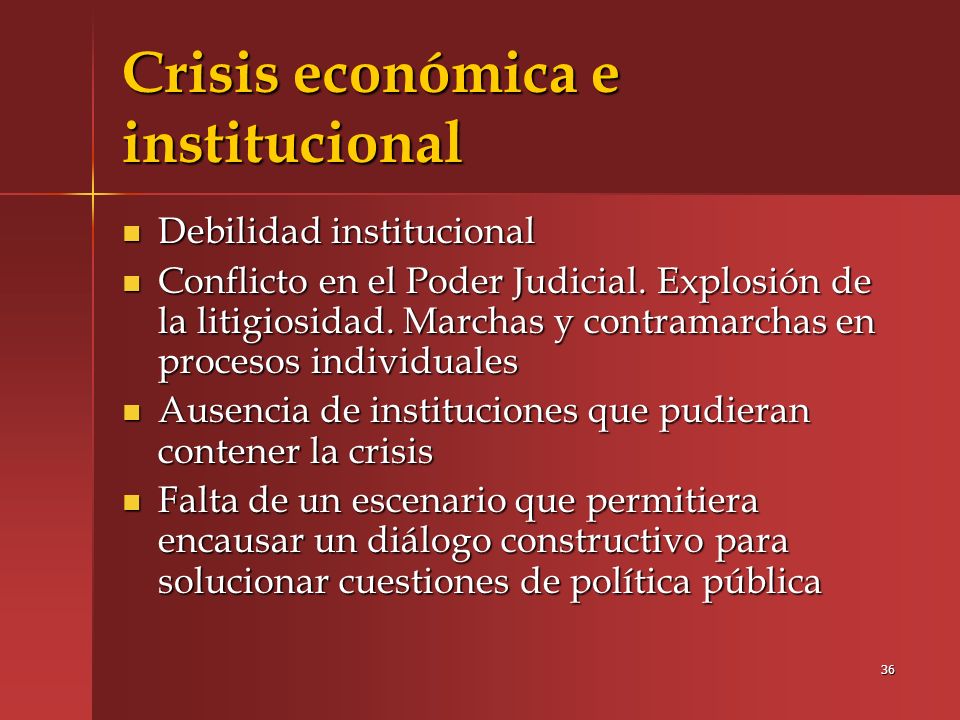 Crisis económica e institucional

- Debilidad institucional
- Conflicto en el Poder Judicial. Explosión de la litigiosidad. Marchas y contramarchas en procesos individuales
- Ausencia de instituciones que pudieran contener la crisis
- Falta de un escenario que permitiera encausar un diálogo constructivo para solucionar cuestiones de política pública

36